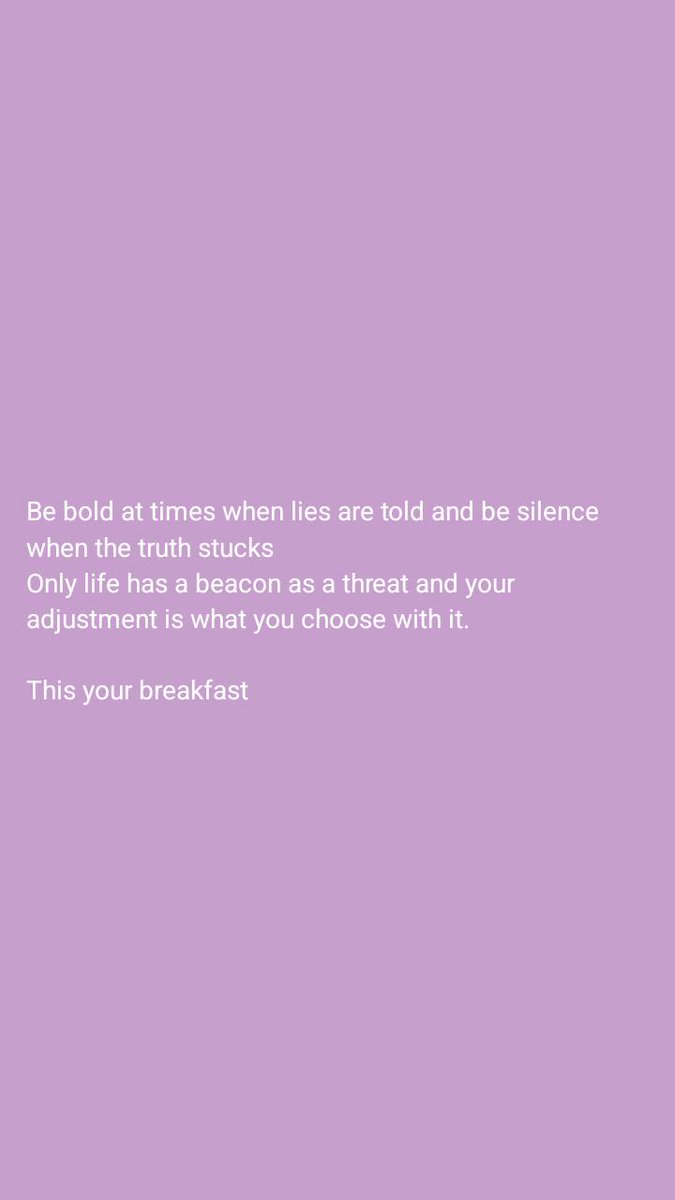 Be bold at times when lies are told and be silence when the truth stucks
Only life has a beacon as a threat and your adjustment is what you choose with it.

This your breakfast